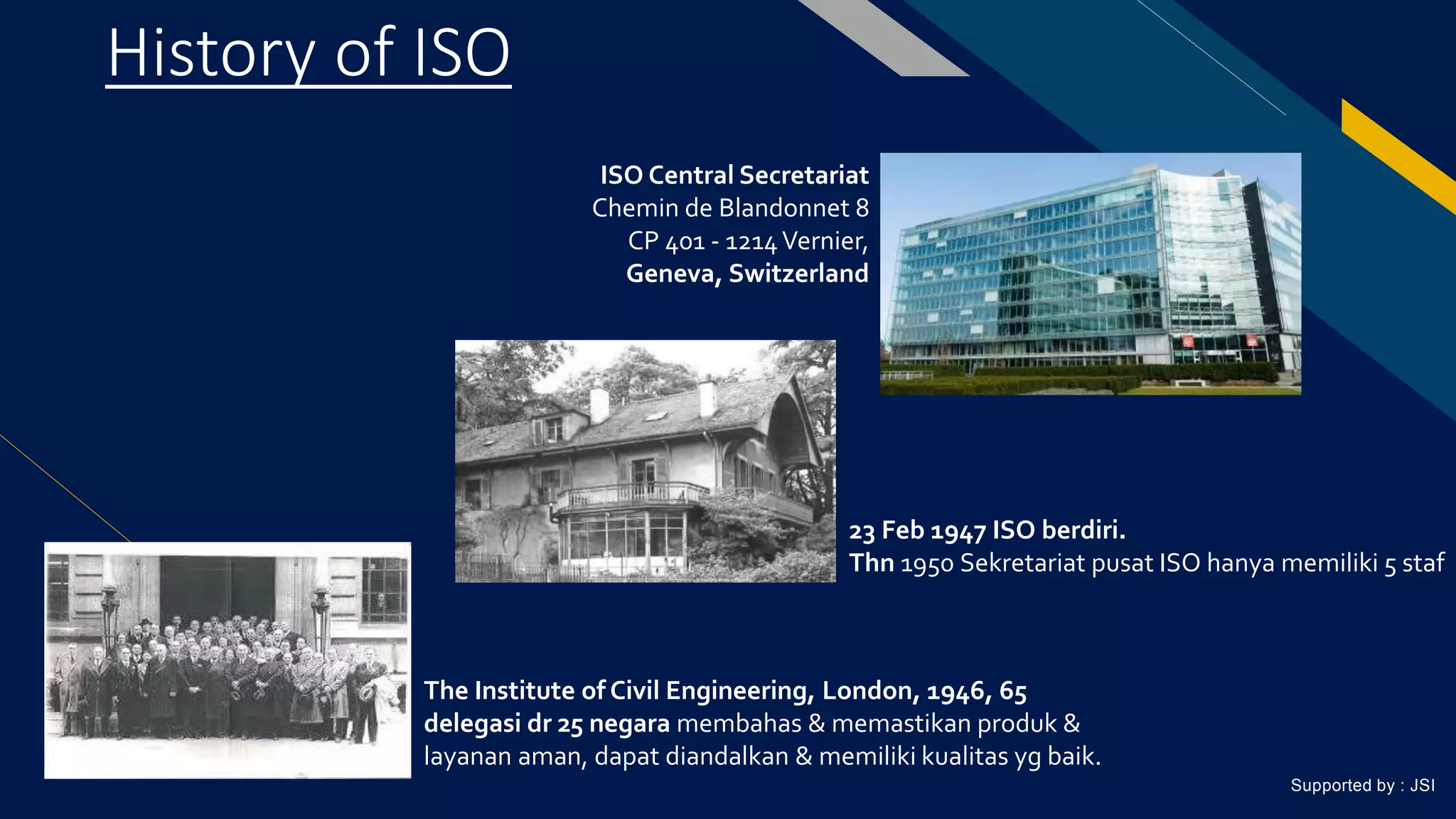 History of ISO

ISO Central Secretariat
Chemin de Blandonnet 8
CP 401 - 1214 Vernier,
Geneva, Switzerland

23 Feb 1947 ISO berdiri.
Thn 1950 Sekretariat pusat ISO hanya memiliki 5 staf

The Institute of Civil Engineering, London, 1946, 65 delegasi dr 25 negara membahas & memastikan produk & layanan aman, dapat diandalkan & memiliki kualitas yg baik.

Supported by : JSI